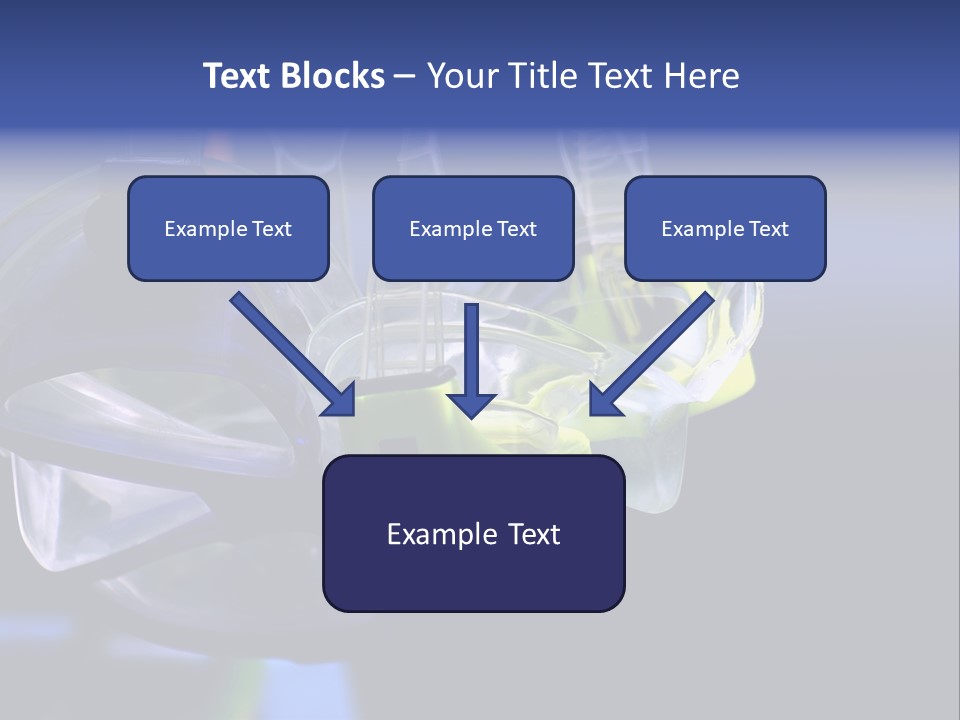 Text Blocks – Your Title Text Here

Example Text

Example Text

Example Text

Example Text